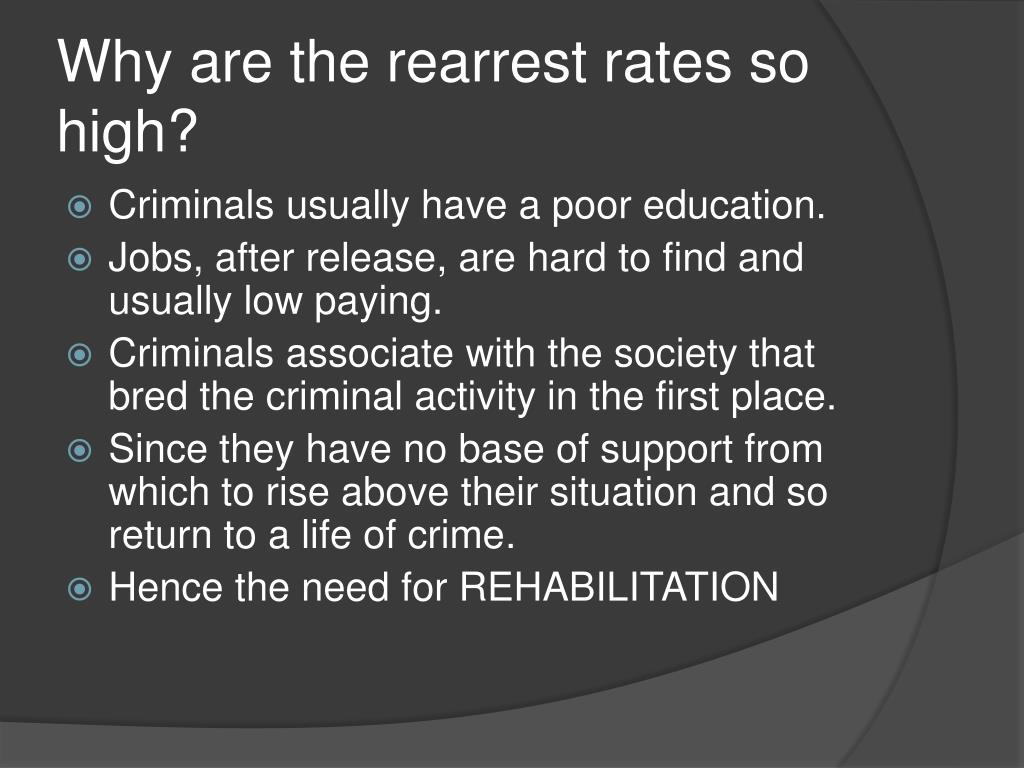 Why are the rearrest rates so high?

Criminals usually have a poor education.
Jobs, after release, are hard to find and usually low paying.
Criminals associate with the society that bred the criminal activity in the first place.
Since they have no base of support from which to rise above their situation and so return to a life of crime.
Hence the need for REHABILITATION